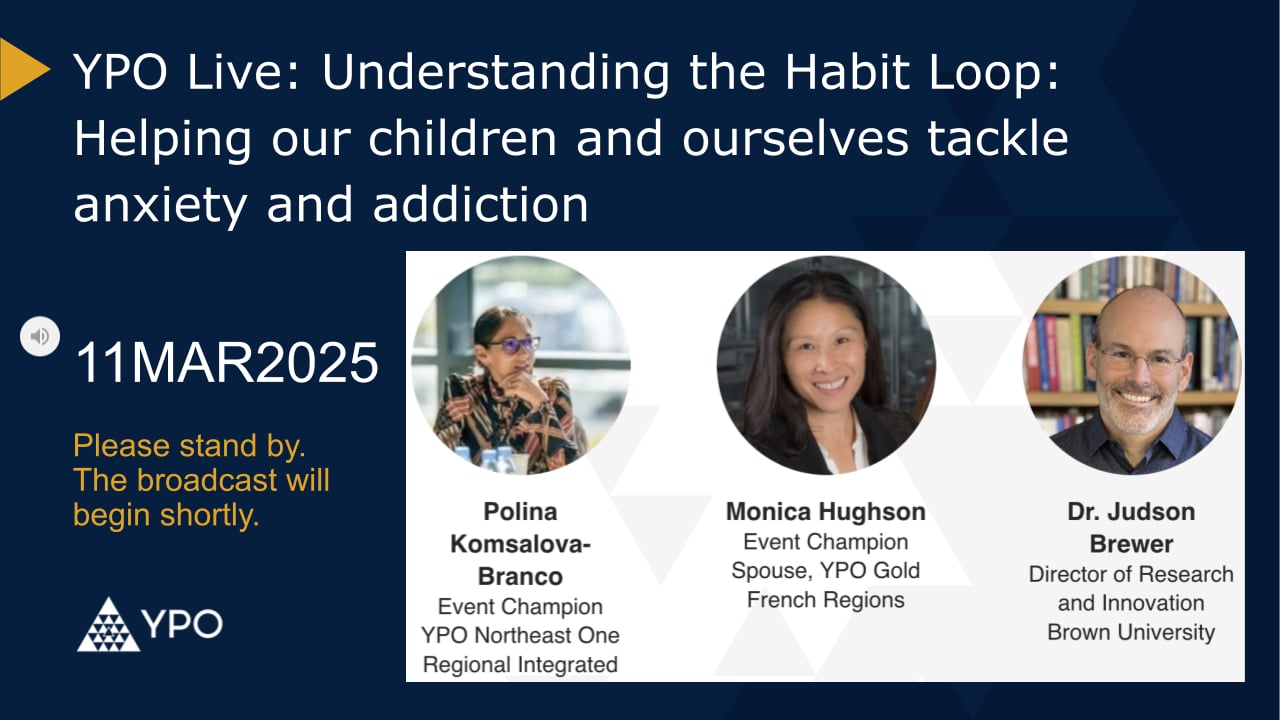 YPO Live: Understanding the Habit Loop: Helping our children and ourselves tackle anxiety and addiction

11MAR2025

Please stand by. The broadcast will begin shortly.

YPO

Polina Komsalova-Branco
Event Champion
YPO Northeast One Regional Integrated

Monica Hughson
Event Champion
Spouse, YPO Gold French Regions

Dr. Judson Brewer
Director of Research and Innovation
Brown University